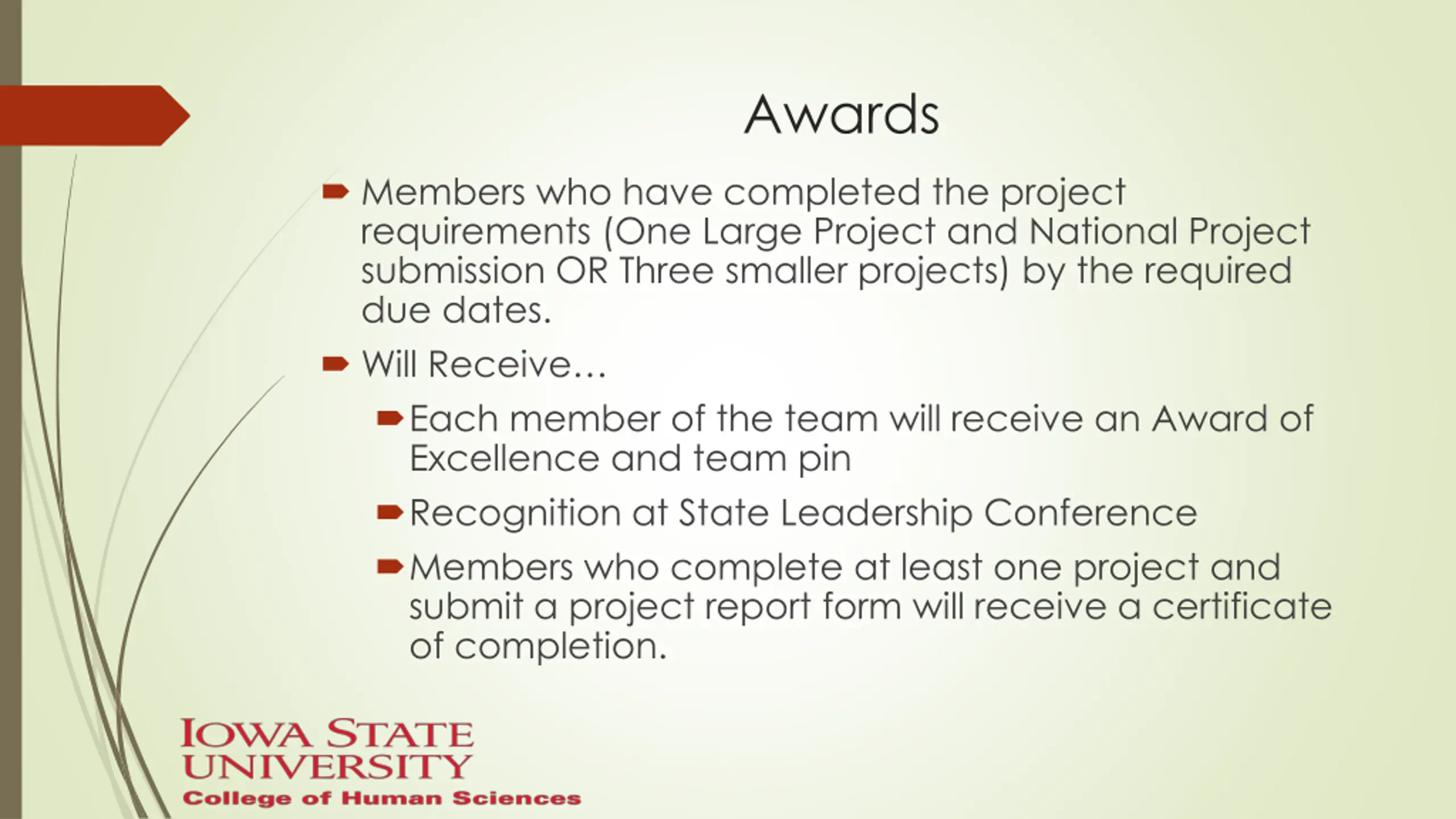 Awards

Members who have completed the project requirements (One Large Project and National Project submission OR Three smaller projects) by the required due dates.

Will Receive…

Each member of the team will receive an Award of Excellence and team pin

Recognition at State Leadership Conference

Members who complete at least one project and submit a project report form will receive a certificate of completion.

IOWA STATE UNIVERSITY
College of Human Sciences